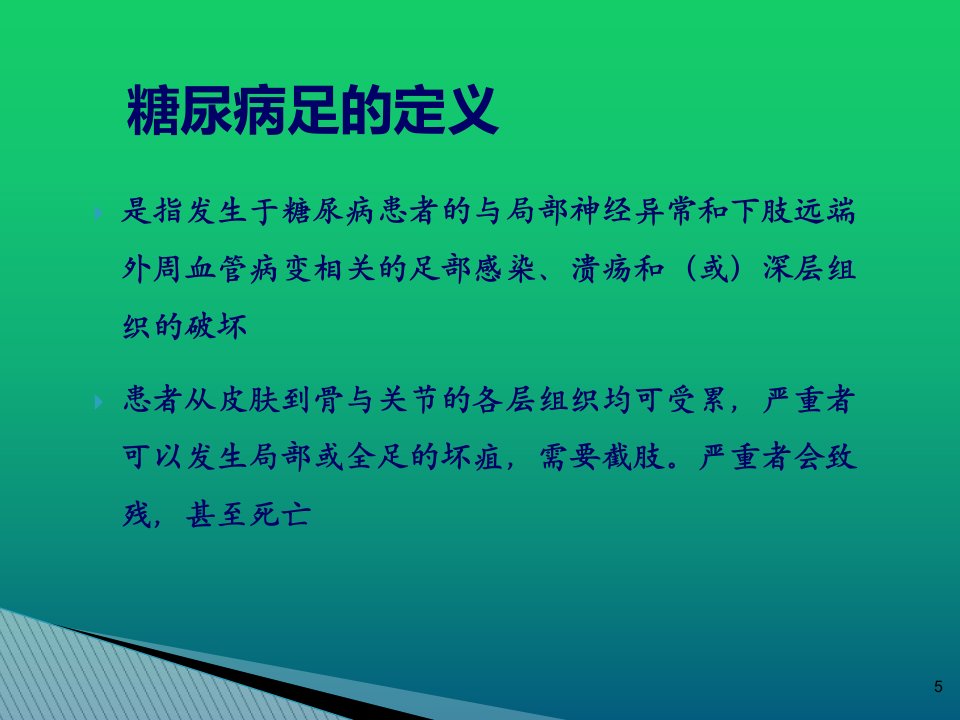 糖尿病足的定义

是指发生于糖尿病患者的与局部神经异常和下肢远端外周血管病变相关的足部感染、溃疡和（或）深层组织的破坏

患者从皮肤到骨与关节的各层组织均可受累，严重者可以发生局部或全足的坏疽，需要截肢。严重者会致残，甚至死亡

5